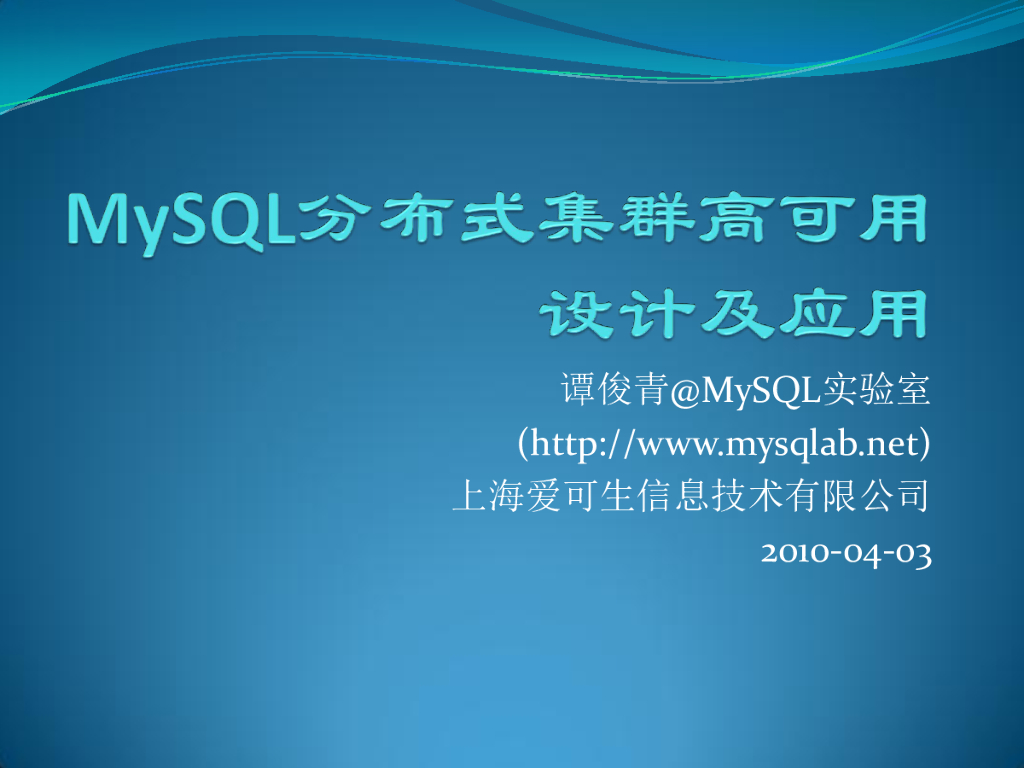 MySQL分布式集群高可用设计及应用

谭俊青@MySQL实验室
(http://www.mysqlab.net)
上海爱可生信息技术有限公司
2010-04-03